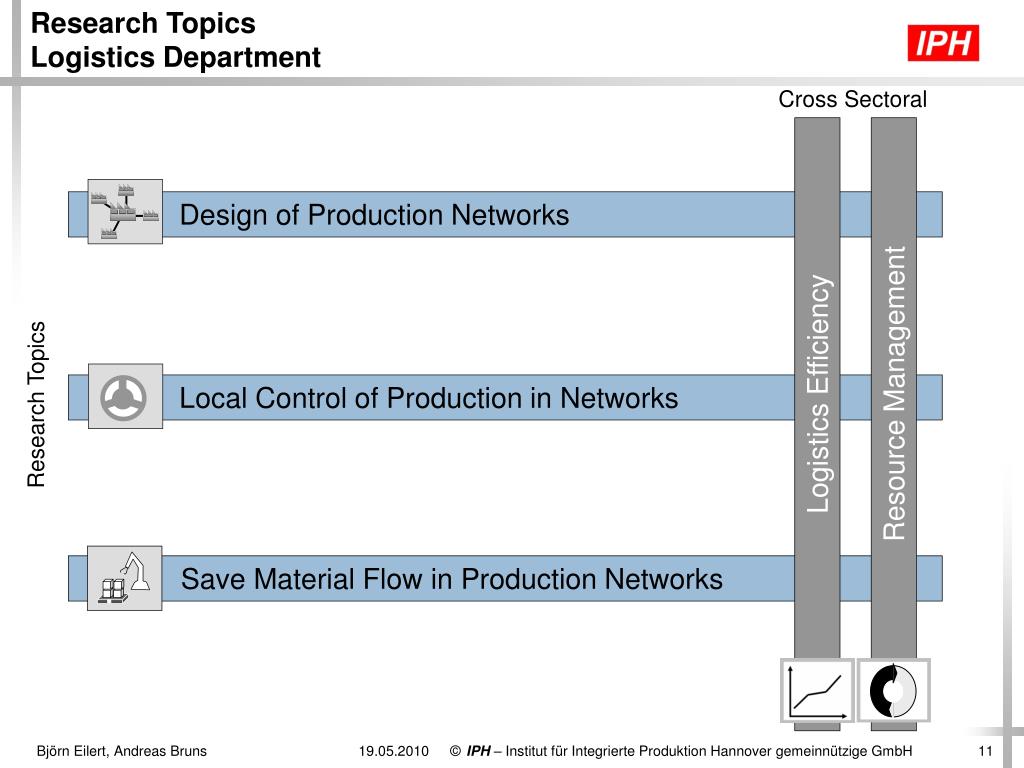 Research Topics
Logistics Department

IPH

Cross Sectoral

Research Topics

Design of Production Networks

Local Control of Production in Networks

Save Material Flow in Production Networks

Logistics Efficiency

Resource Management

Björn Eilert, Andreas Bruns

19.05.2010

© IPH – Institut für Integrierte Produktion Hannover gemeinnützige GmbH

11